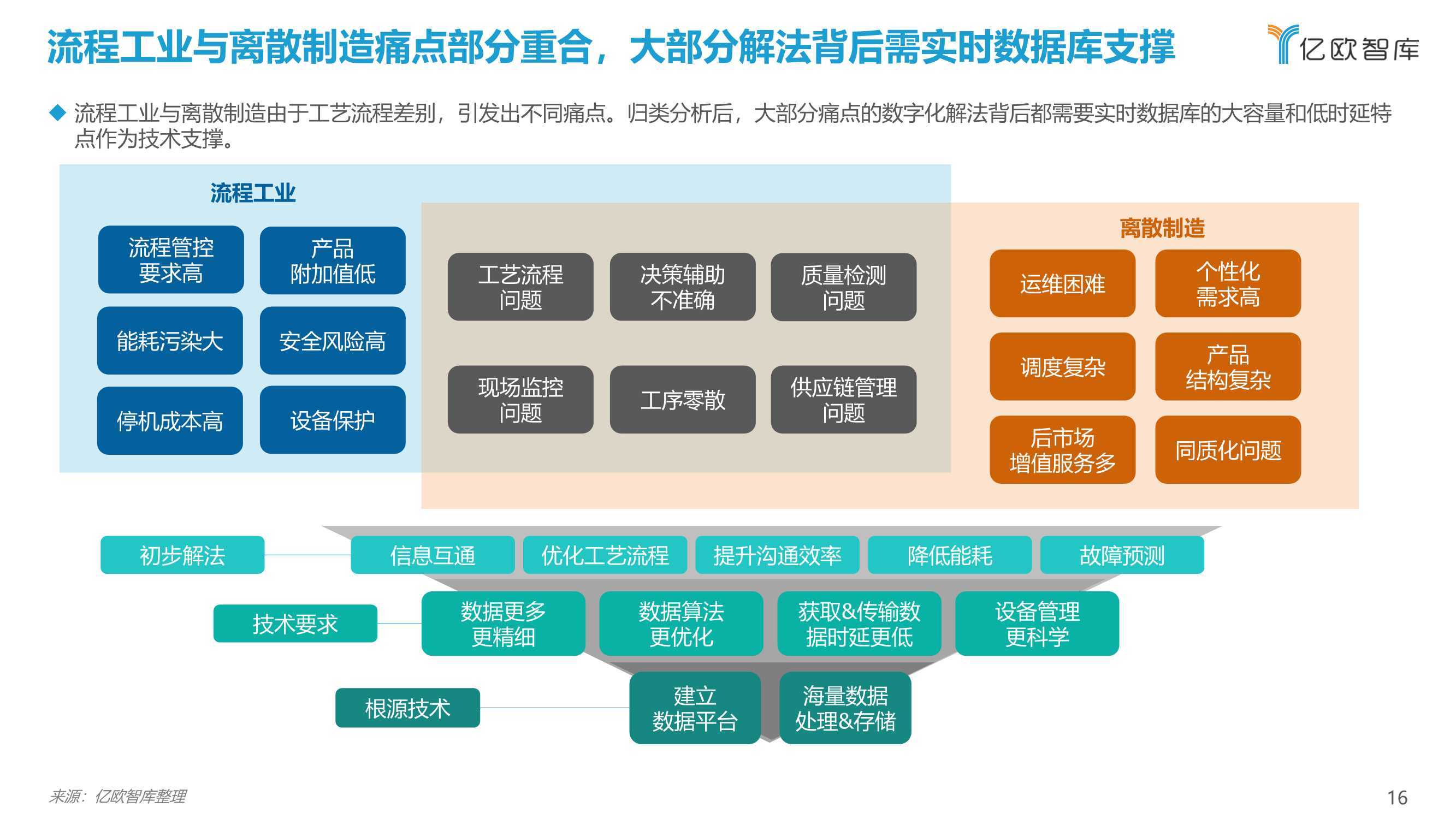 流程工业与离散制造痛点部分重合，大部分解法背后需实时数据库支撑

亿欧智库

◆ 流程工业与离散制造由于工艺流程差别，引发出不同痛点。归类分析后，大部分痛点的数字化解法背后都需要实时数据库的大容量和低时延特点作为技术支撑。

流程工业

流程管控要求高

产品附加值低

能耗污染大

安全风险高

停机成本高

设备保护

工艺流程问题

决策辅助不准确

质量检测问题

现场监控问题

工序零散

供应链管理问题

离散制造

运维困难

个性化需求高

调度复杂

产品结构复杂

后市场增值服务多

同质化问题

初步解法

信息互通

优化工艺流程

提升沟通效率

降低能耗

故障预测

技术要求

数据更多更精细

数据算法更优化

获取&传输数据时延更低

设备管理更科学

根源技术

建立数据平台

海量数据处理&存储

来源：亿欧智库整理

16